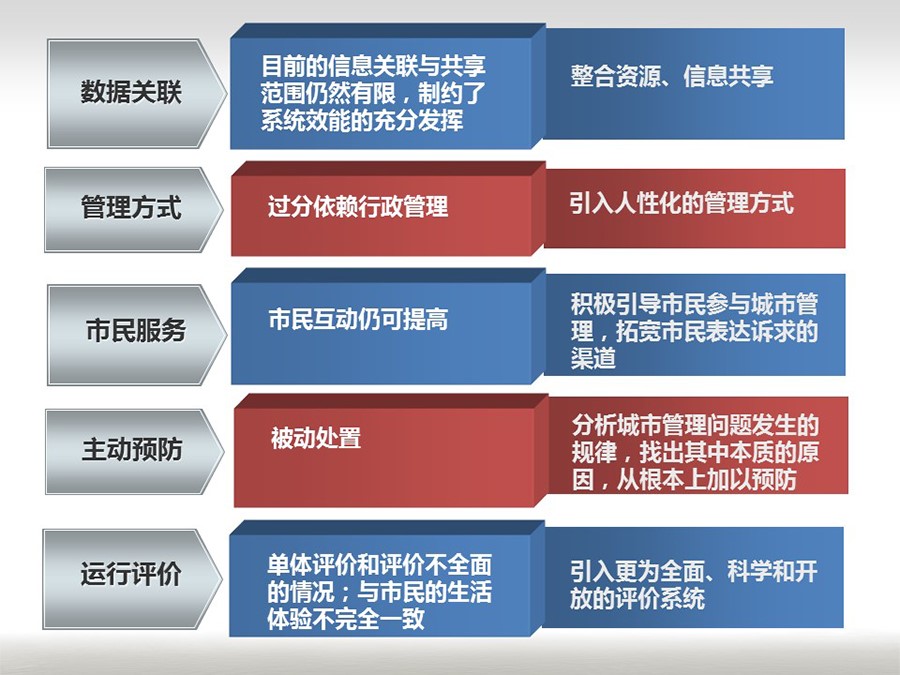 数据关联

目前的信息关联与共享范围仍然有限，制约了系统效能的充分发挥

整合资源、信息共享

管理方式

过分依赖行政管理

引入人性化的管理方式

市民服务

市民互动仍可提高

积极引导市民参与城市管理，拓宽市民表达诉求的渠道

主动预防

被动处置

分析城市管理问题发生的规律，找出其中本质的原因，从根本上加以预防

运行评价

单体评价和评价不全面的情况；与市民的生活体验不完全一致

引入更为全面、科学和开放的评价系统